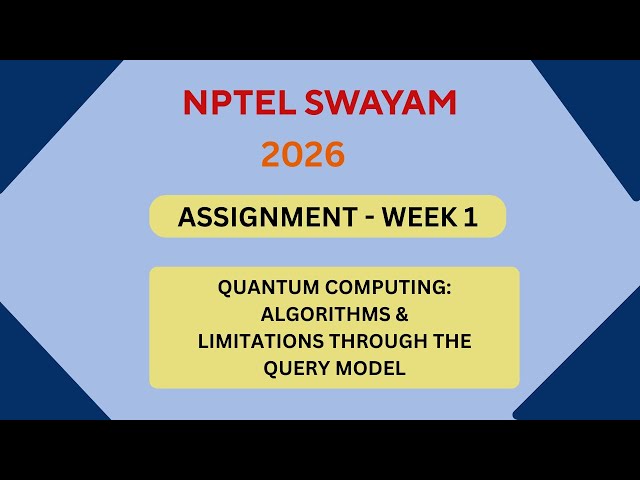 NPTEL SWAYAM

2026

ASSIGNMENT - WEEK 1

QUANTUM COMPUTING: ALGORITHMS & LIMITATIONS THROUGH THE QUERY MODEL